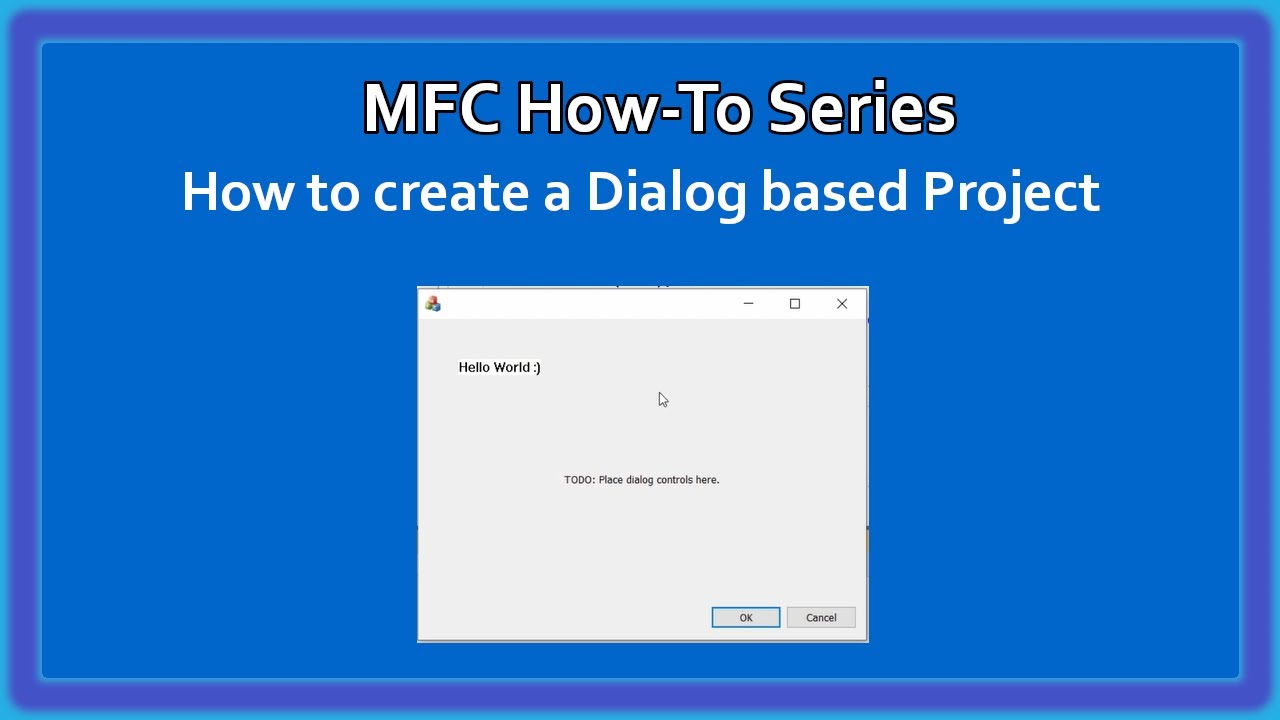 MFC How-To Series
How to create a Dialog based Project

Hello World :)

TODO: Place dialog controls here.

OK
Cancel